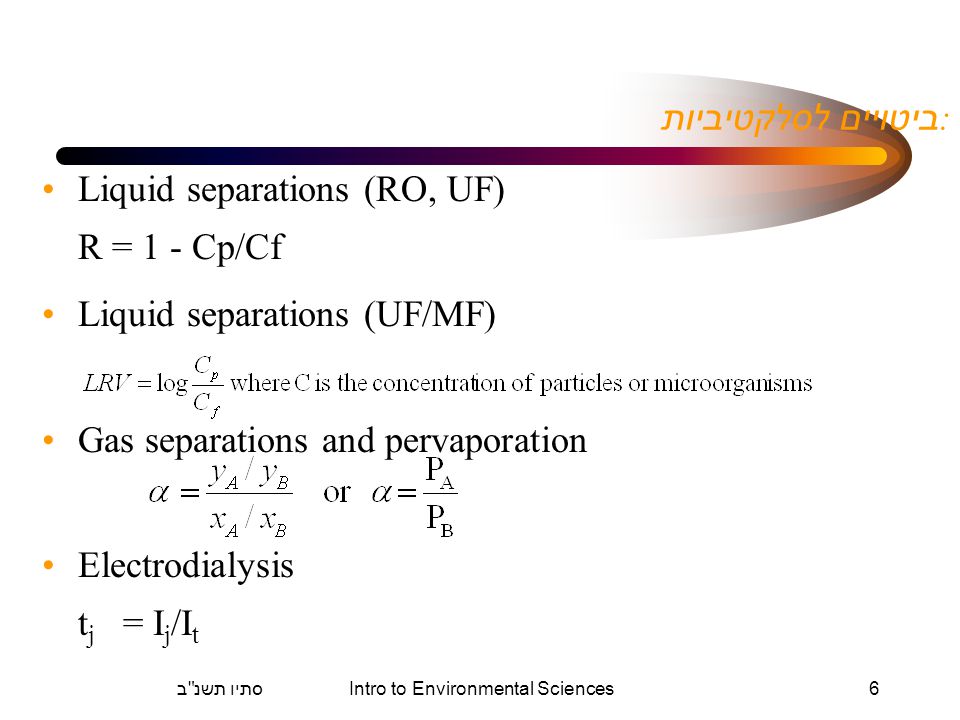 ביטויים לסלקטיביות:

• Liquid separations (RO, UF)

R = 1 - Cp/Cf

• Liquid separations (UF/MF)

$LRV = \log \frac{C_p}{C_f}$ where C is the concentration of particles or microorganisms

• Gas separations and pervaporation

$\alpha = \frac{y_A / y_B}{x_A / x_B}$ or $\alpha = \frac{P_A}{P_B}$

• Electrodialysis

$t_j = I_j/I_t$

סתיו תשנ"ב Intro to Environmental Sciences 6